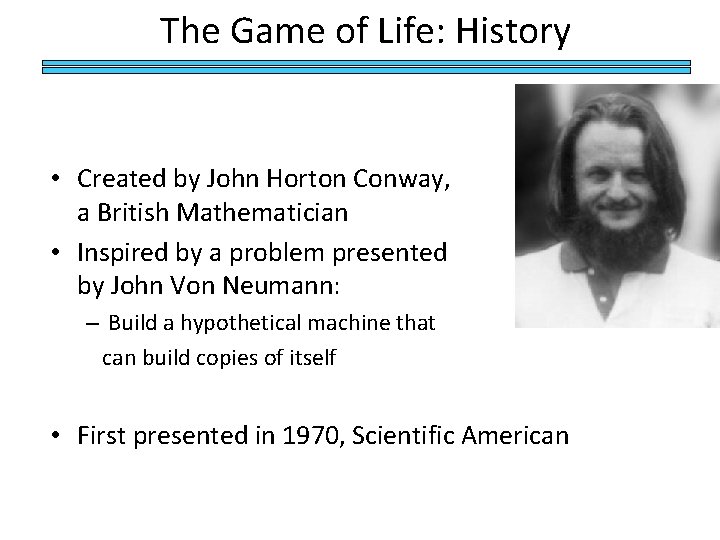 The Game of Life: History

• Created by John Horton Conway, a British Mathematician
• Inspired by a problem presented by John Von Neumann:
– Build a hypothetical machine that can build copies of itself

• First presented in 1970, Scientific American